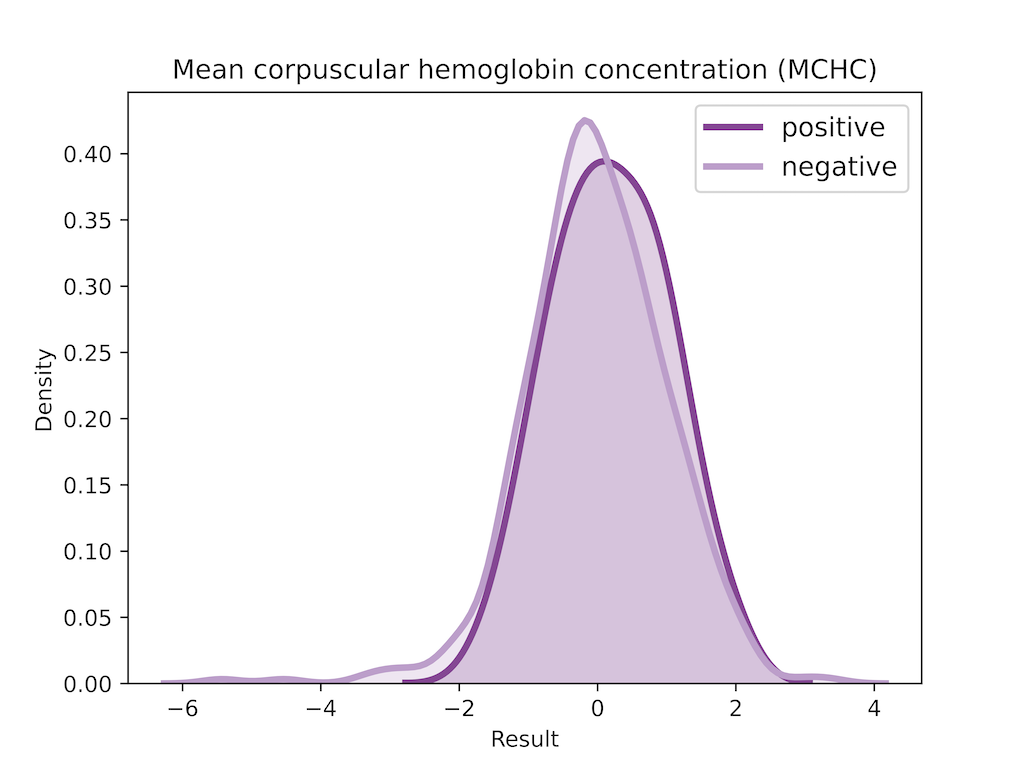 Mean corpuscular hemoglobin concentration (MCHC)

positive
negative

Density

0.40
0.35
0.30
0.25
0.20
0.15
0.10
0.05
0.00

−6
−4
−2
0
2
4

Result